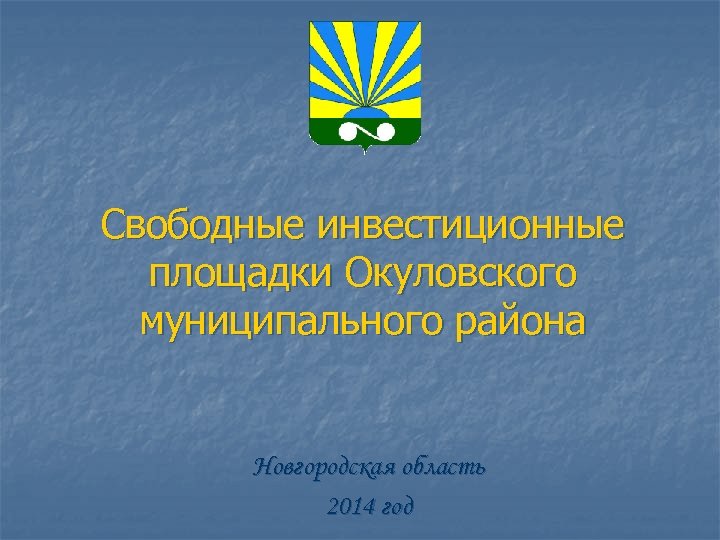 Свободные инвестиционные площадки Окуловского муниципального района

Новгородская область

2014 год